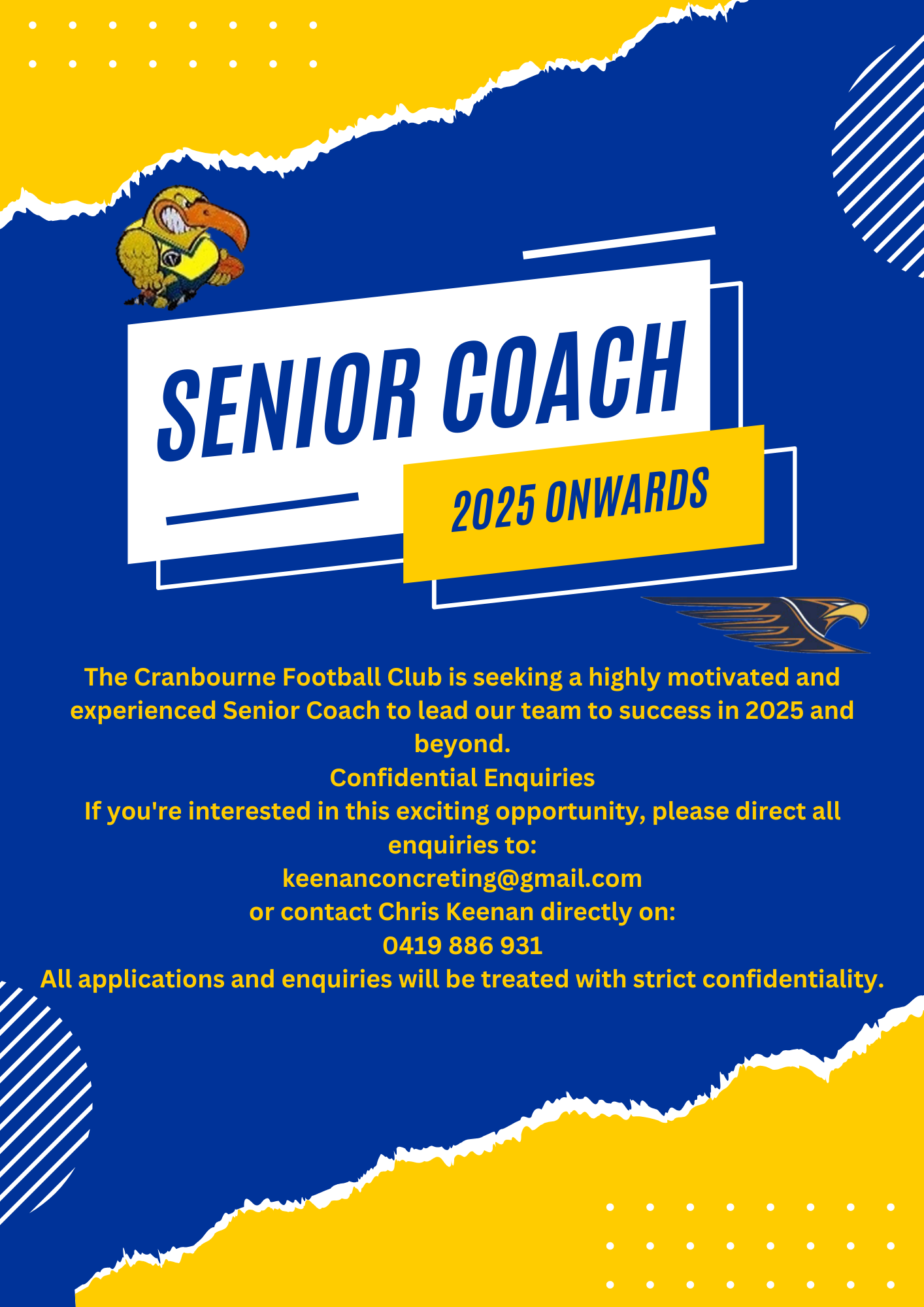 SENIOR COACH

2025 ONWARDS

The Cranbourne Football Club is seeking a highly motivated and experienced Senior Coach to lead our team to success in 2025 and beyond.
Confidential Enquiries
If you're interested in this exciting opportunity, please direct all enquiries to:
keenanconcreting@gmail.com
or contact Chris Keenan directly on:
0419 886 931
All applications and enquiries will be treated with strict confidentiality.